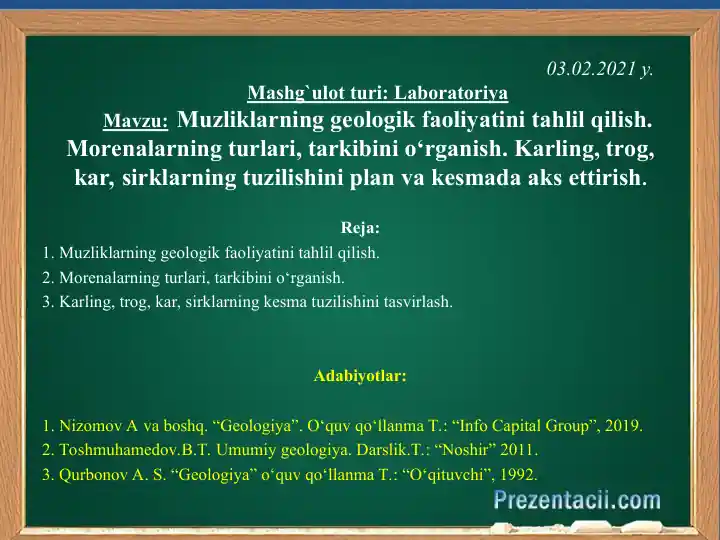 03.02.2021 y.

Mashg`ulot turi: Laboratoriya

Mavzu: Muzliklarning geologik faoliyatini tahlil qilish. Morenalarning turlari, tarkibini o‘rganish. Karling, trog, kar, sirklarning tuzilishini plan va kesmada aks ettirish.

Reja:

1. Muzliklarning geologik faoliyatini tahlil qilish.
2. Morenalarning turlari, tarkibini o‘rganish.
3. Karling, trog, kar, sirklarning kesma tuzilishini tasvirlash.

Adabiyotlar:

1. Nizomov A va boshq. “Geologiya”. O‘quv qo‘llanma T.: “Info Capital Group”, 2019.
2. Toshmuhamedov.B.T. Umumiy geologiya. Darslik.T.: “Noshir” 2011.
3. Qurbonov A. S. “Geologiya” o‘quv qo‘llanma T.: “O‘qituvchi”, 1992.

Prezentacii.com